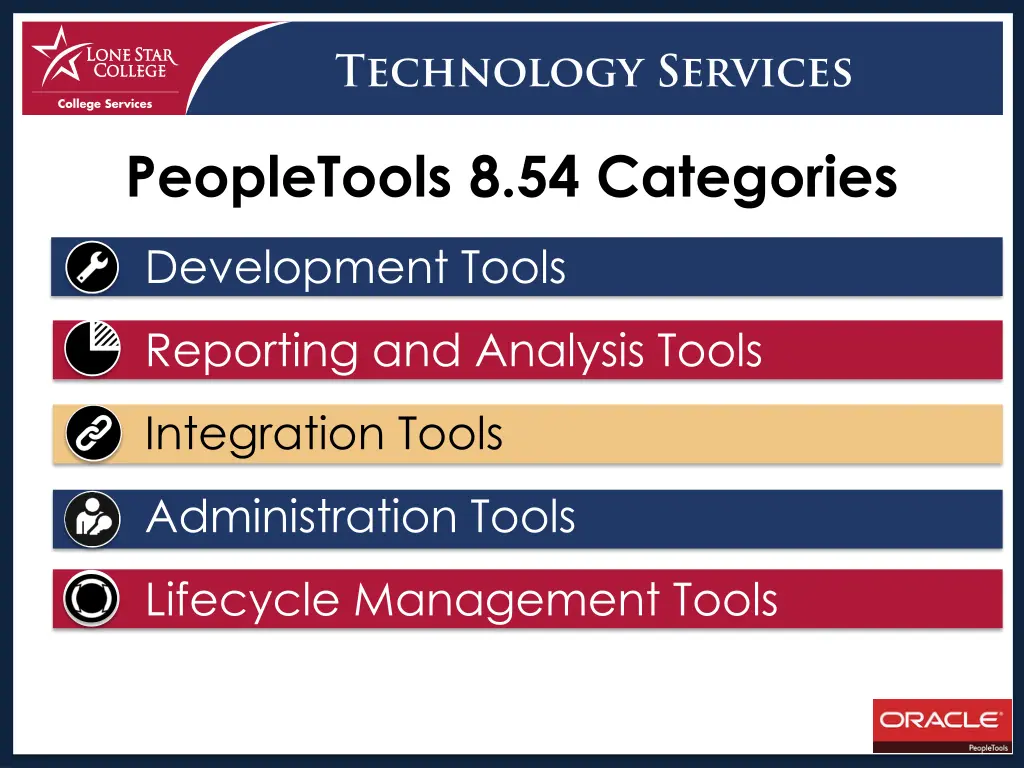 LONE STAR COLLEGE
College Services

TECHNOLOGY SERVICES

PeopleTools 8.54 Categories

Development Tools

Reporting and Analysis Tools

Integration Tools

Administration Tools

Lifecycle Management Tools

ORACLE
PeopleTools